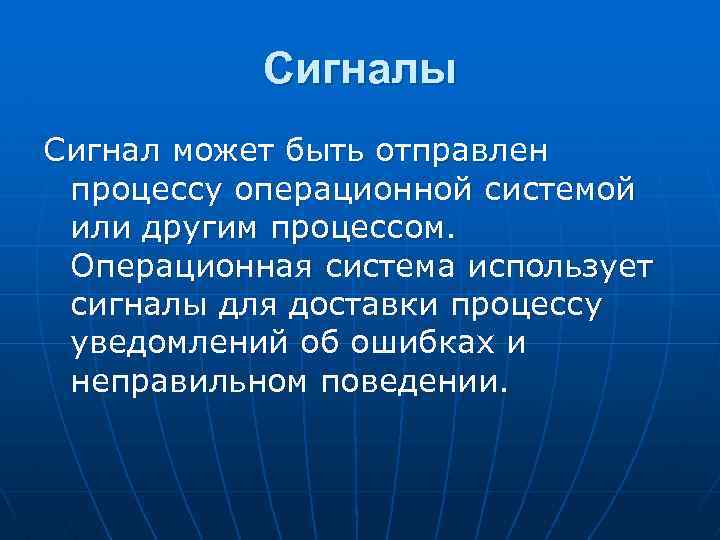 Сигналы

Сигнал может быть отправлен процессу операционной системой или другим процессом. Операционная система использует сигналы для доставки процессу уведомлений об ошибках и неправильном поведении.